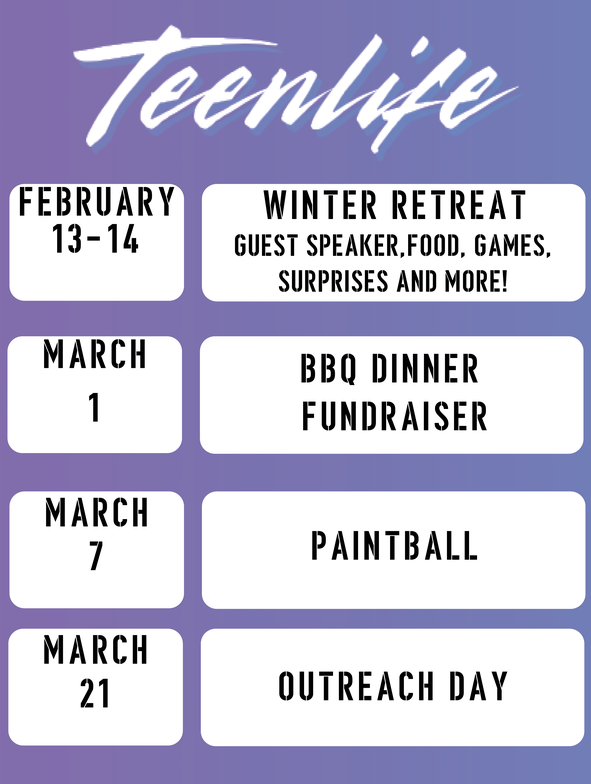 Teenlife

FEBRUARY 13-14

WINTER RETREAT
GUEST SPEAKER,FOOD, GAMES, SURPRISES AND MORE!

MARCH 1

BBQ DINNER FUNDRAISER

MARCH 7

PAINTBALL

MARCH 21

OUTREACH DAY